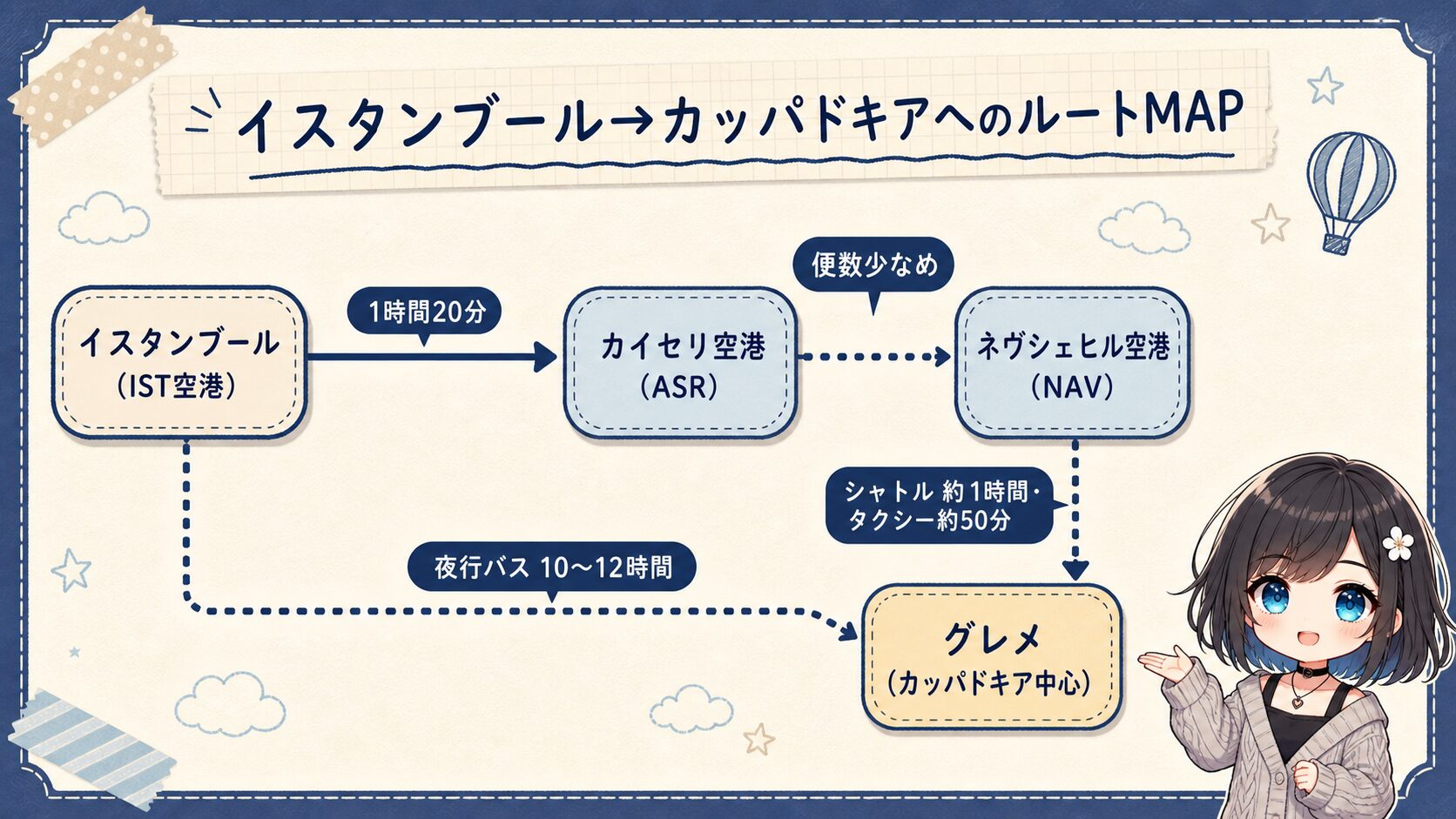 イスタンブール→カッパドキアへのルートMAP

イスタンブール
（IST空港）

1時間20分

カイセリ空港
（ASR）

便数少なめ

ネヴシェヒル空港
（NAV）

シャトル 約1時間・
タクシー約50分

夜行バス 10〜12時間

グレメ
（カッパドキア中心）